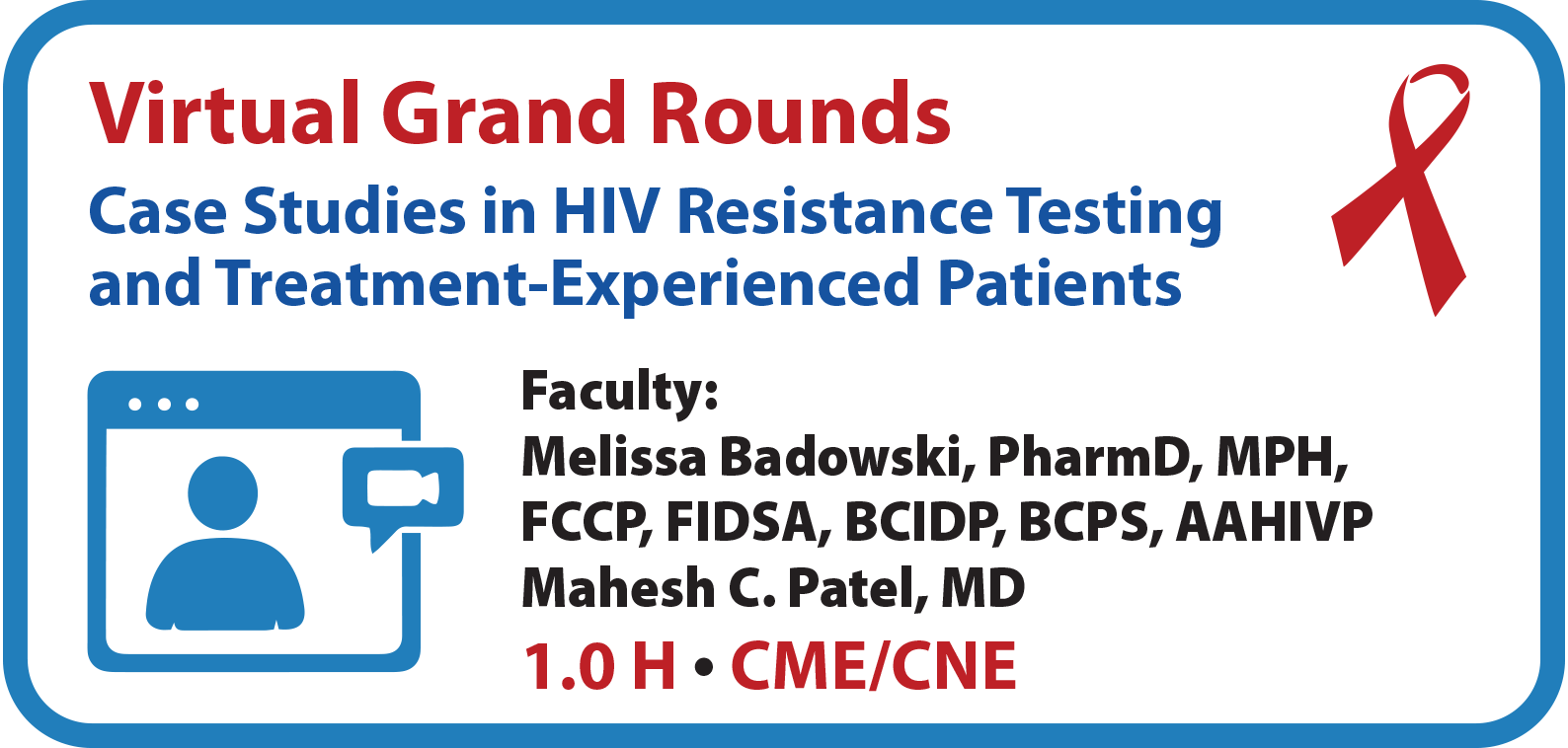 Virtual Grand Rounds

Case Studies in HIV Resistance Testing and Treatment-Experienced Patients

Faculty:
Melissa Badowski, PharmD, MPH, FCCP, FIDSA, BCIDP, BCPS, AAHIVP
Mahesh C. Patel, MD

1.0 H • CME/CNE